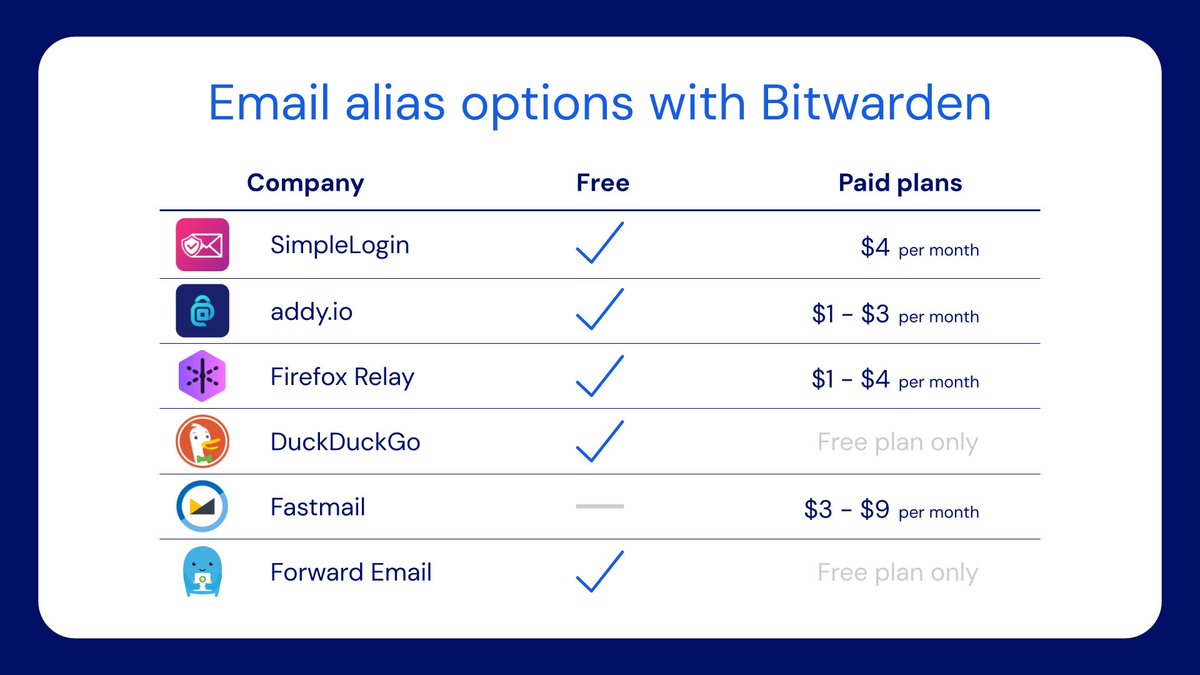 Email alias options with Bitwarden

| Company | Free | Paid plans |
|---|---|---|
| SimpleLogin | ✓ | \$4 per month |
| addy.io | ✓ | \$1 - \$3 per month |
| Firefox Relay | ✓ | \$1 - \$4 per month |
| DuckDuckGo | ✓ | Free plan only |
| Fastmail | — | \$3 - \$9 per month |
| Forward Email | ✓ | Free plan only |